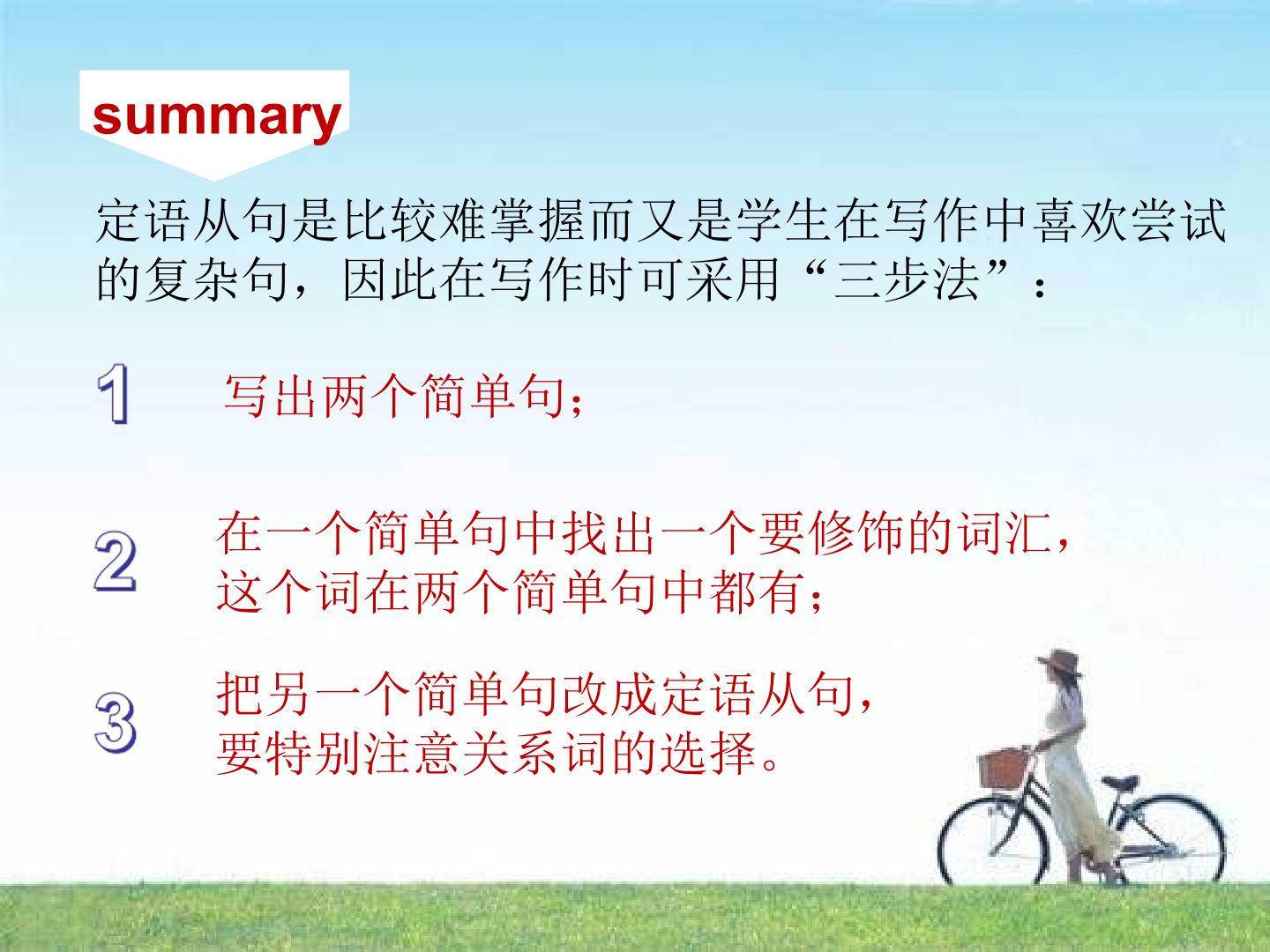 summary

定语从句是比较难掌握而又是学生在写作中喜欢尝试的复杂句，因此在写作时可采用“三步法”：

1 写出两个简单句；

2 在一个简单句中找出一个要修饰的词汇，这个词在两个简单句中都有；

3 把另一个简单句改成定语从句，要特别注意关系词的选择。